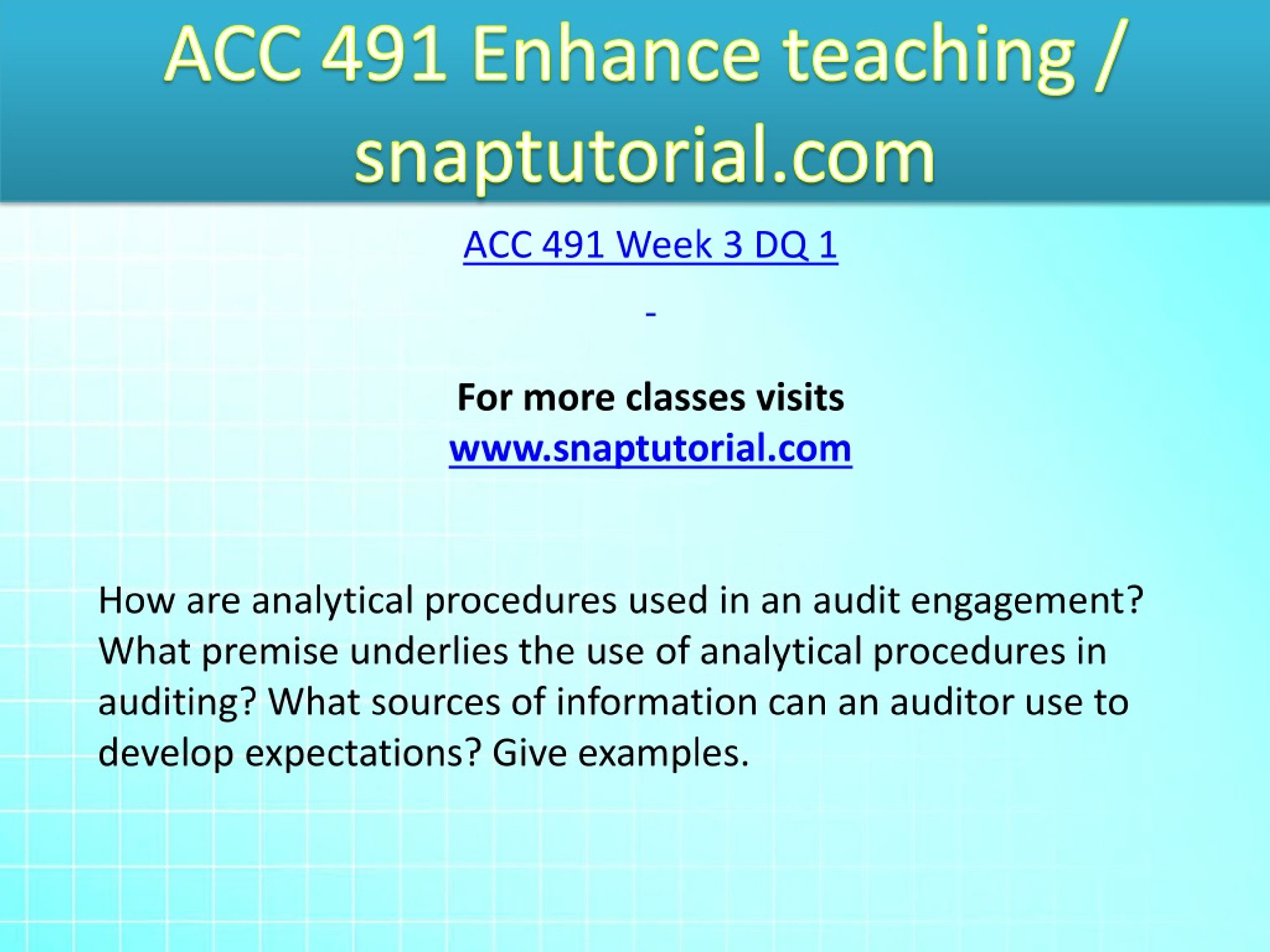 ACC 491 Enhance teaching / snaptutorial.com

ACC 491 Week 3 DQ 1

-

For more classes visits
www.snaptutorial.com

How are analytical procedures used in an audit engagement? What premise underlies the use of analytical procedures in auditing? What sources of information can an auditor use to develop expectations? Give examples.